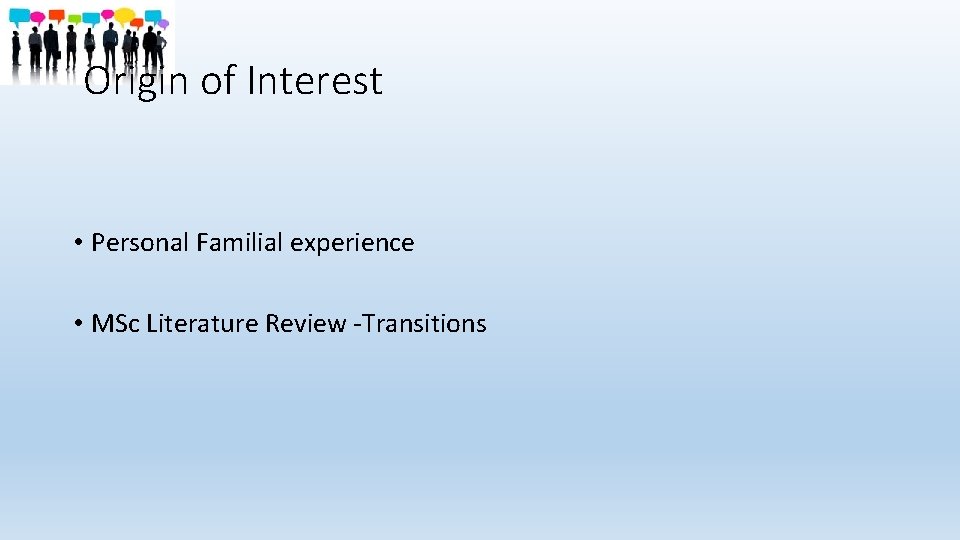 Origin of Interest

• Personal Familial experience

• MSc Literature Review -Transitions